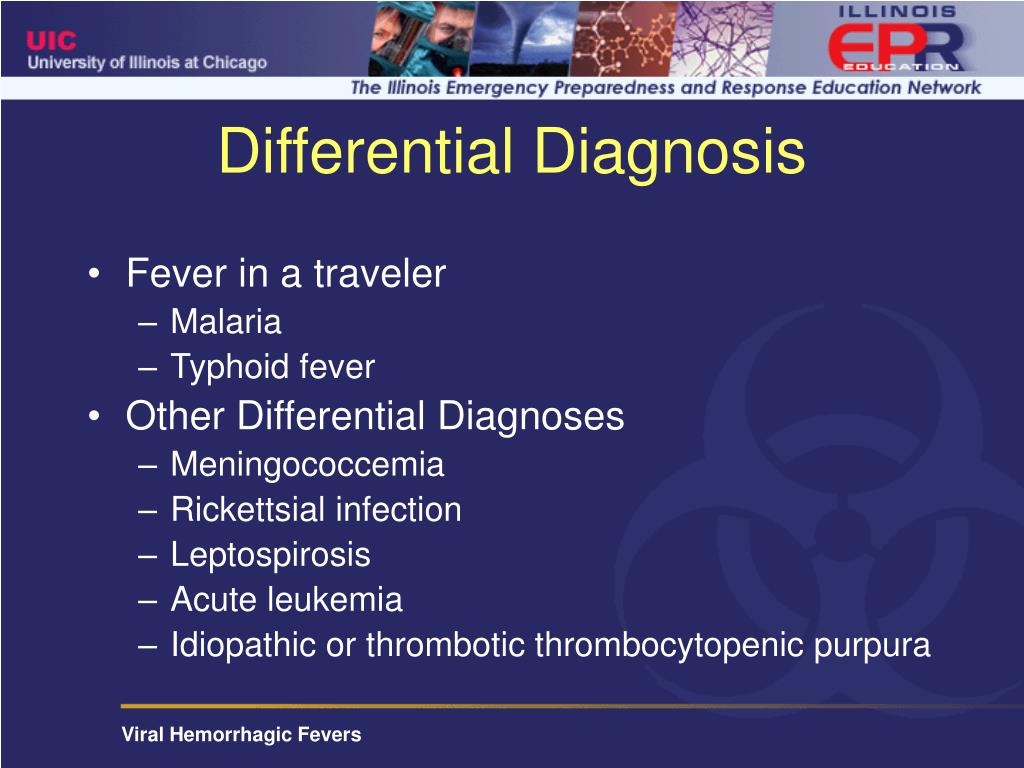 UIC
University of Illinois at Chicago

ILLINOIS
EPR
EDUCATION
The Illinois Emergency Preparedness and Response Education Network

Differential Diagnosis

• Fever in a traveler
– Malaria
– Typhoid fever
• Other Differential Diagnoses
– Meningococcemia
– Rickettsial infection
– Leptospirosis
– Acute leukemia
– Idiopathic or thrombotic thrombocytopenic purpura

Viral Hemorrhagic Fevers